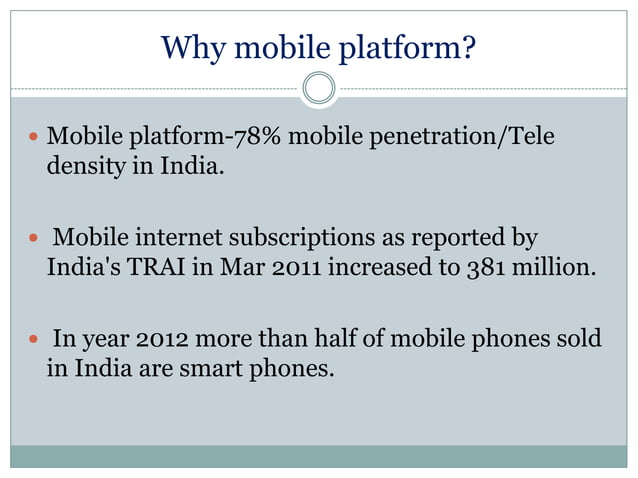 Why mobile platform?

- Mobile platform-78% mobile penetration/Tele density in India.

- Mobile internet subscriptions as reported by India's TRAI in Mar 2011 increased to 381 million.

- In year 2012 more than half of mobile phones sold in India are smart phones.